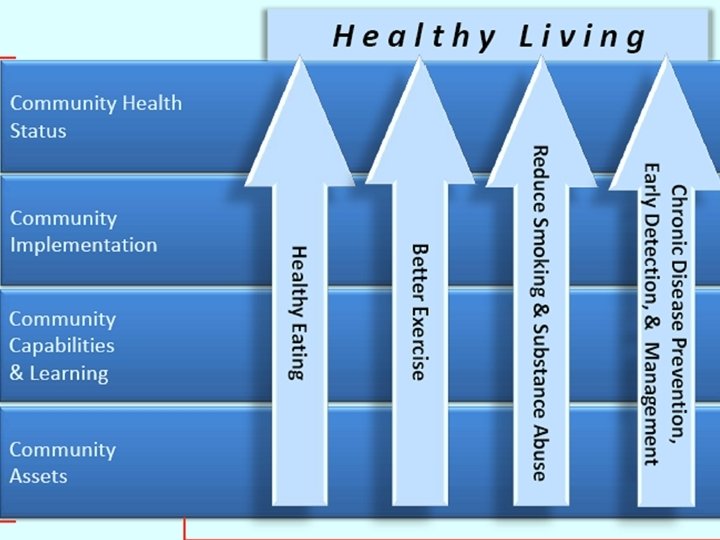 Healthy Living

Community Health Status

Community Implementation

Community Capabilities & Learning

Community Assets

Healthy Eating

Better Exercise

Reduce Smoking & Substance Abuse

Chronic Disease Prevention, Early Detection, & Management